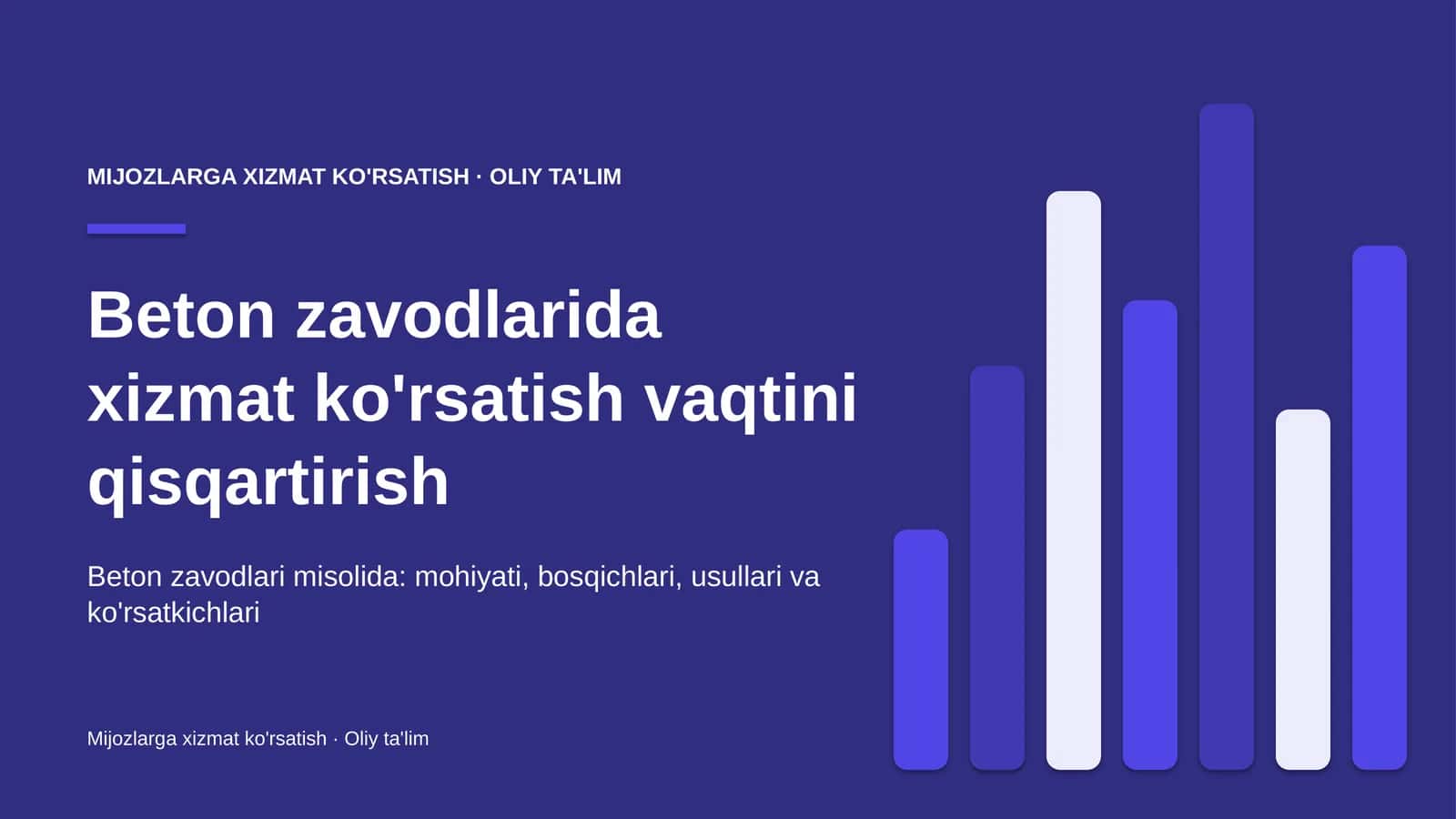 MIJOZLARGA XIZMAT KO'RSATISH · OLIY TA'LIM

Beton zavodlarida xizmat ko'rsatish vaqtini qisqartirish

Beton zavodlari misolida: mohiyati, bosqichlari, usullari va ko'rsatkichlari

Mijozlarga xizmat ko'rsatish · Oliy ta'lim